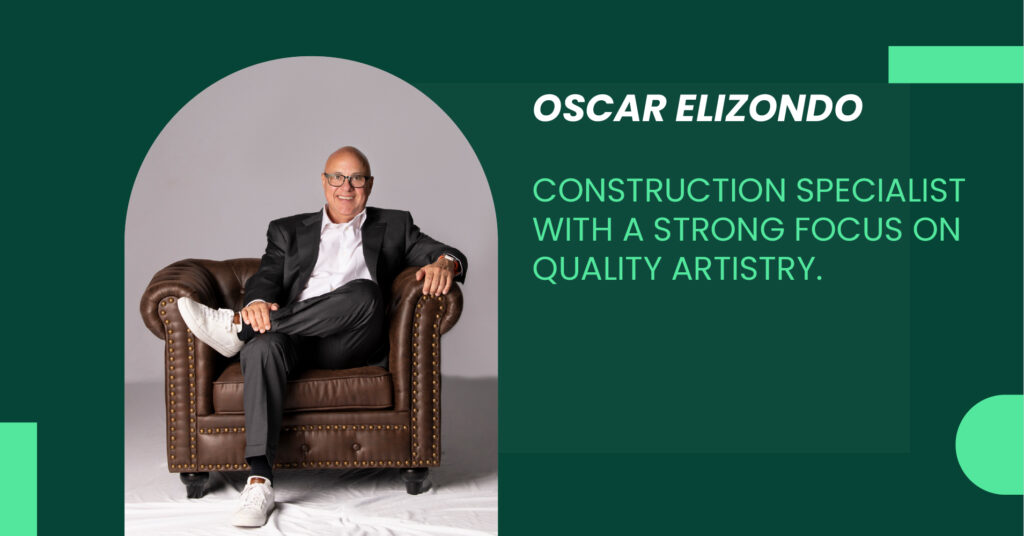 OSCAR ELIZONDO

CONSTRUCTION SPECIALIST WITH A STRONG FOCUS ON QUALITY ARTISTRY.